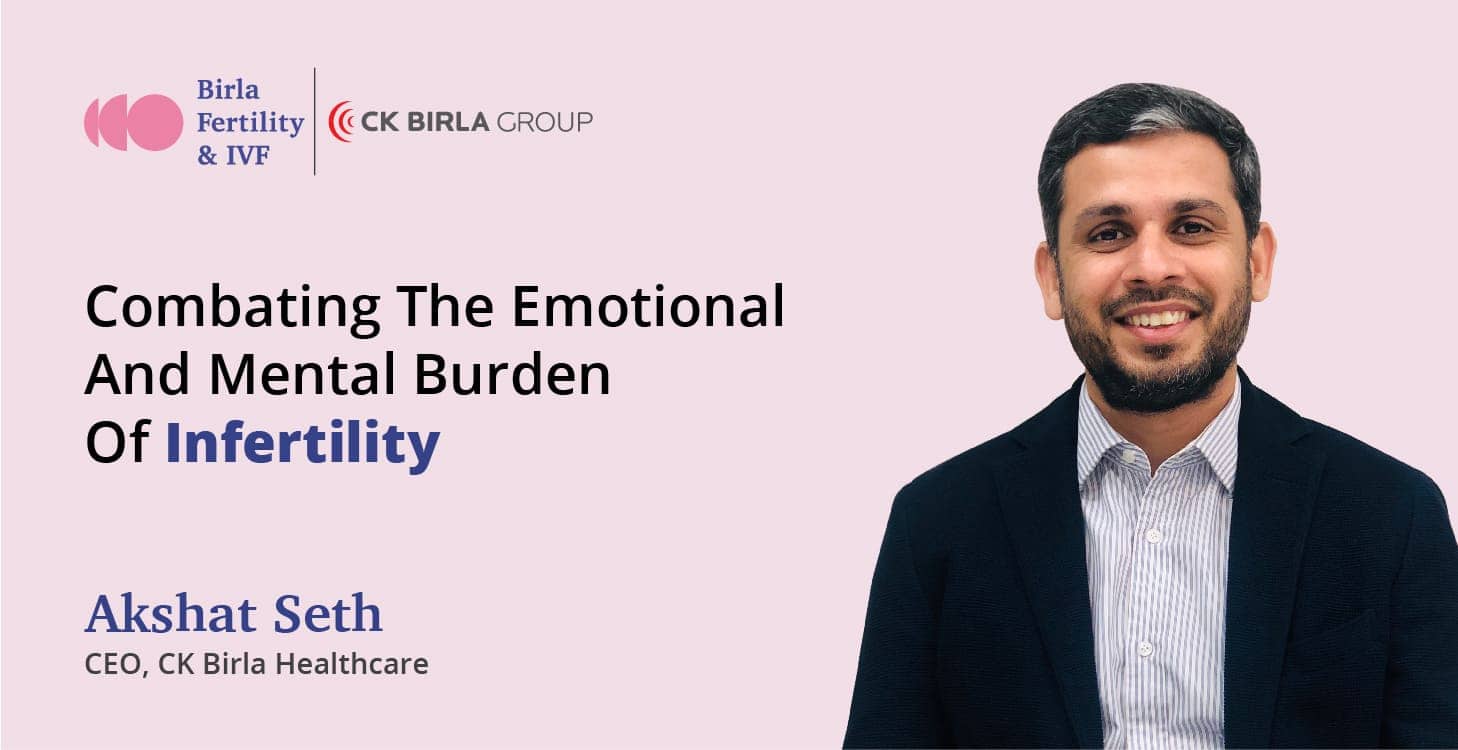 Birla Fertility & IVF

CK BIRLA GROUP

Combating The Emotional And Mental Burden Of Infertility

Akshat Seth
CEO, CK Birla Healthcare